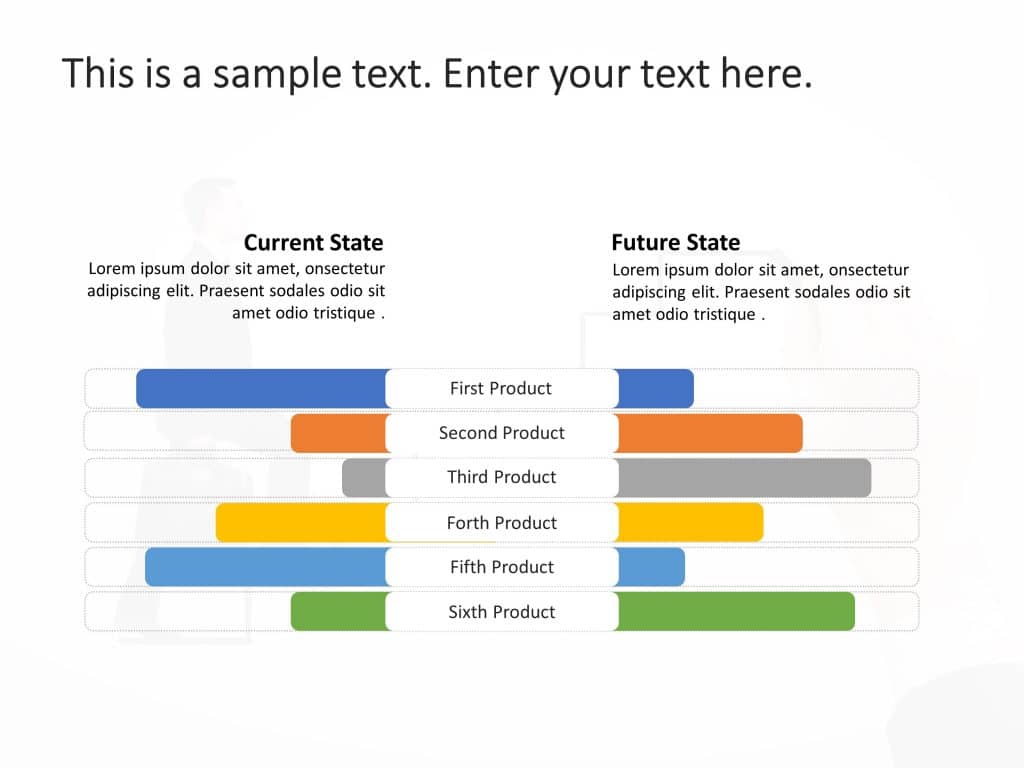 This is a sample text. Enter your text here.

Current State
Lorem ipsum dolor sit amet, onsectetur adipiscing elit. Praesent sodales odio sit amet odio tristique .

Future State
Lorem ipsum dolor sit amet, onsectetur adipiscing elit. Praesent sodales odio sit amet odio tristique .

First Product
Second Product
Third Product
Forth Product
Fifth Product
Sixth Product